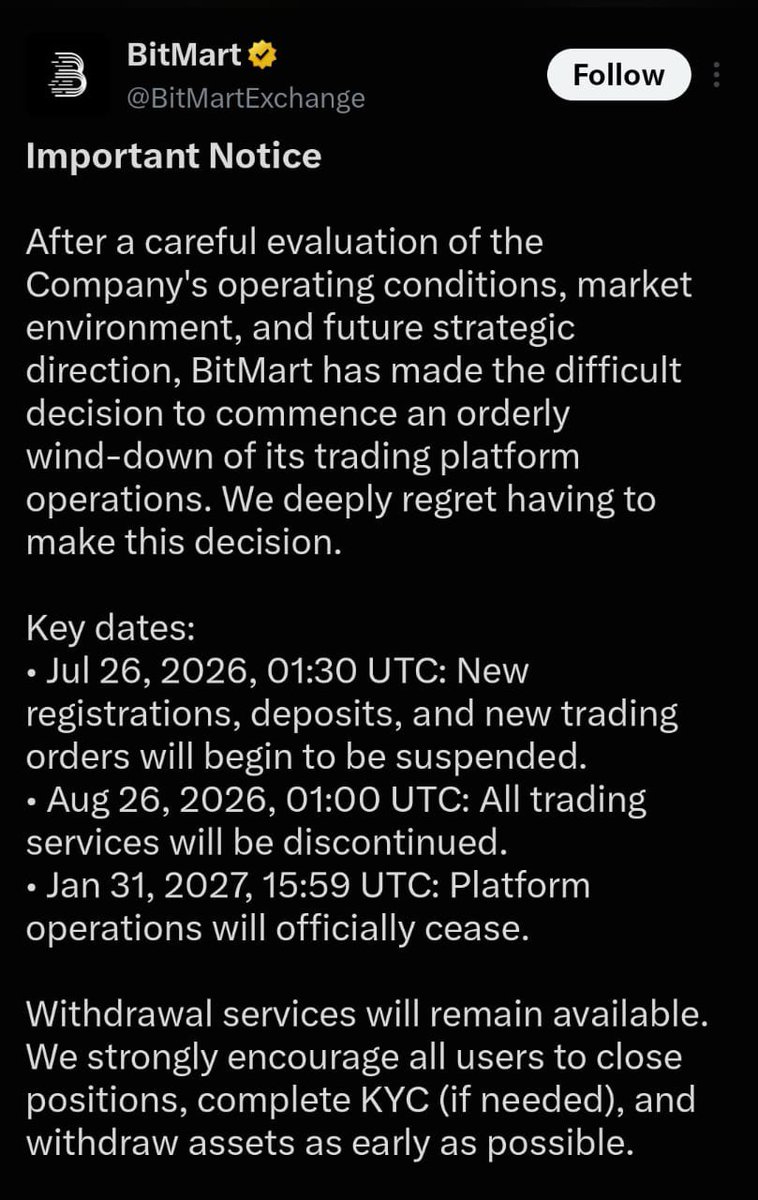 BitMart
@BitMartExchange

Follow

Important Notice

After a careful evaluation of the Company's operating conditions, market environment, and future strategic direction, BitMart has made the difficult decision to commence an orderly wind-down of its trading platform operations. We deeply regret having to make this decision.

Key dates:
• Jul 26, 2026, 01:30 UTC: New registrations, deposits, and new trading orders will begin to be suspended.
• Aug 26, 2026, 01:00 UTC: All trading services will be discontinued.
• Jan 31, 2027, 15:59 UTC: Platform operations will officially cease.

Withdrawal services will remain available. We strongly encourage all users to close positions, complete KYC (if needed), and withdraw assets as early as possible.